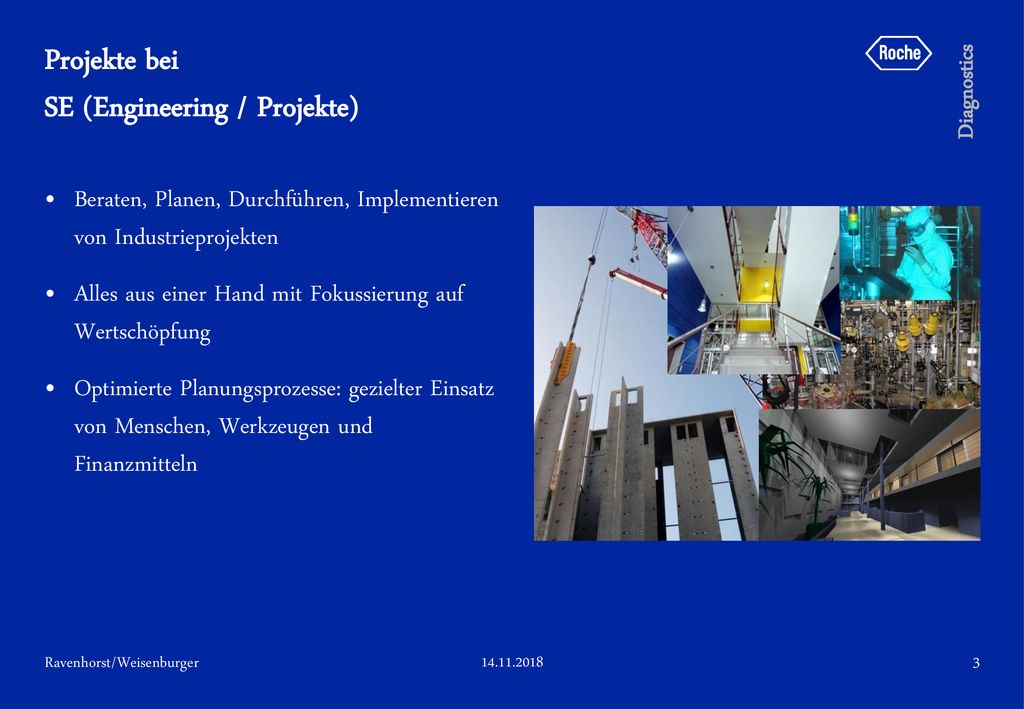 Projekte bei
SE (Engineering / Projekte)

Roche

Diagnostics

• Beraten, Planen, Durchführen, Implementieren von Industrieprojekten

• Alles aus einer Hand mit Fokussierung auf Wertschöpfung

• Optimierte Planungsprozesse: gezielter Einsatz von Menschen, Werkzeugen und Finanzmitteln

Ravenhorst/Weisenburger

14.11.2018

3